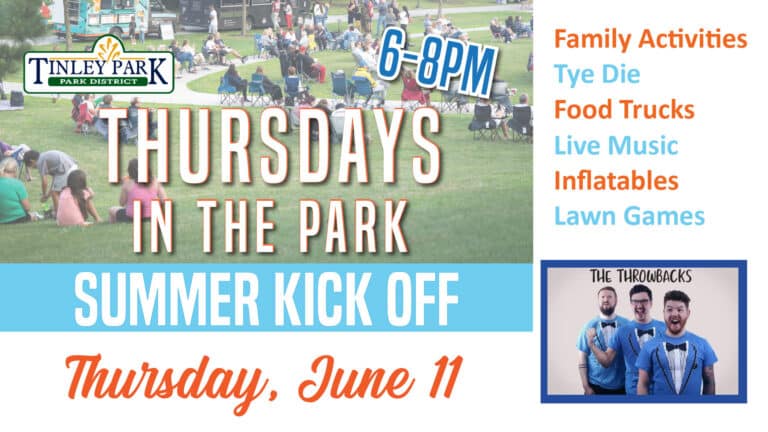 TINLEY PARK
PARK DISTRICT

6-8PM

THURSDAYS
IN THE PARK

SUMMER KICK OFF

Thursday, June 11

Family Activities
Tye Die
Food Trucks
Live Music
Inflatables
Lawn Games

THE THROWBACKS